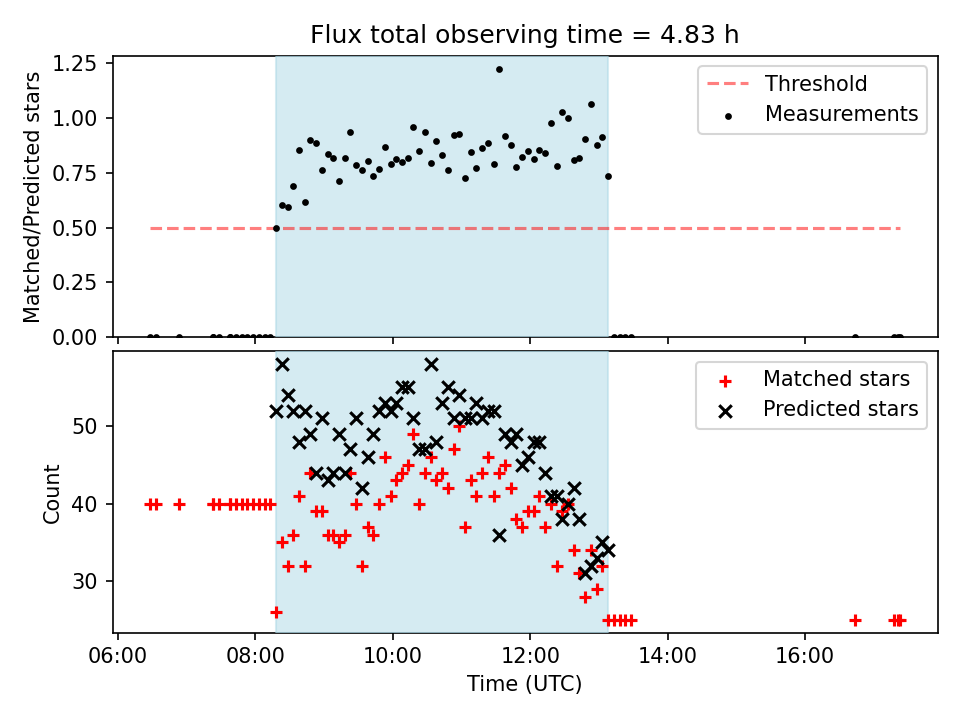 Flux total observing time = 4.83 h

Matched/Predicted stars

1.25
1.00
0.75
0.50
0.25
0.00

Threshold
Measurements

Count

50
40
30

Matched stars
Predicted stars

06:00
08:00
10:00
12:00
14:00
16:00

Time (UTC)